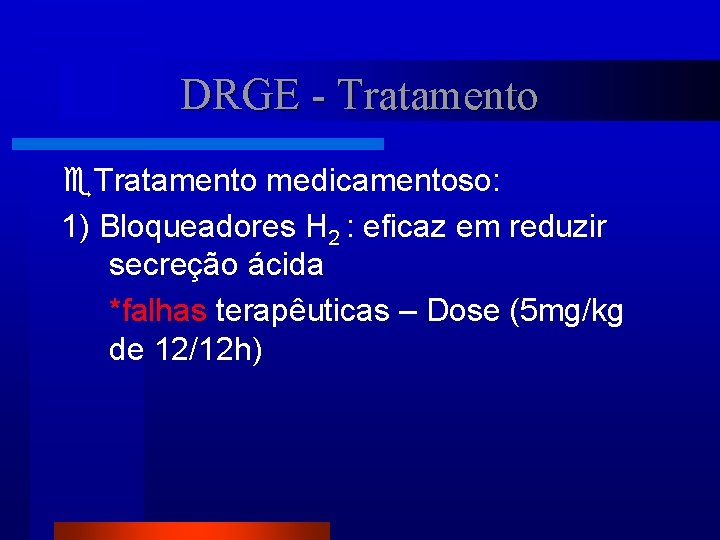 DRGE - Tratamento

Tratamento medicamentoso:

1) Bloqueadores $H_2$ : eficaz em reduzir secreção ácida

*falhas terapêuticas – Dose (5mg/kg de 12/12h)